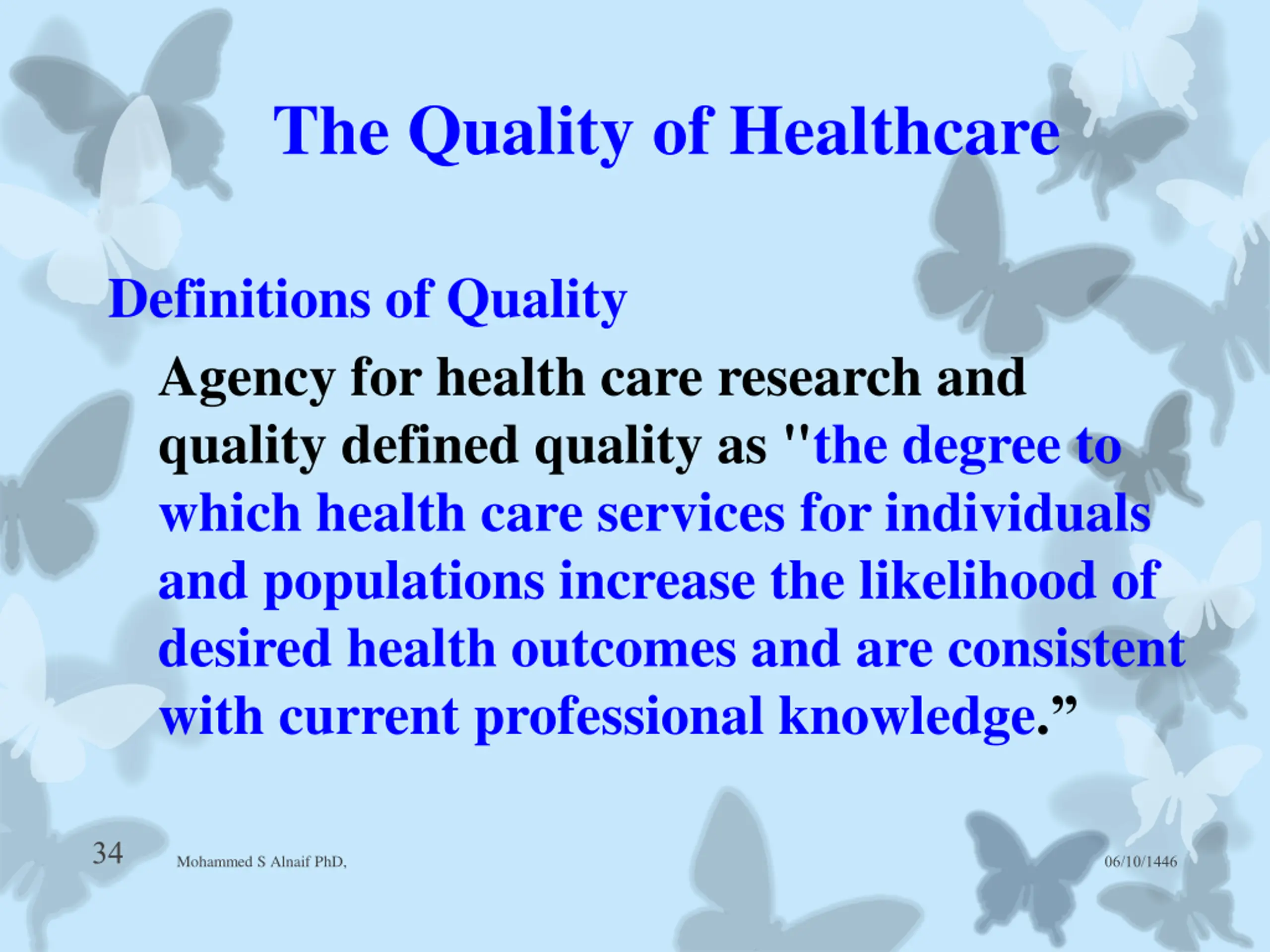 The Quality of Healthcare

Definitions of Quality

Agency for health care research and quality defined quality as "the degree to which health care services for individuals and populations increase the likelihood of desired health outcomes and are consistent with current professional knowledge.”

34

Mohammed S Alnaif PhD,

06/10/1446